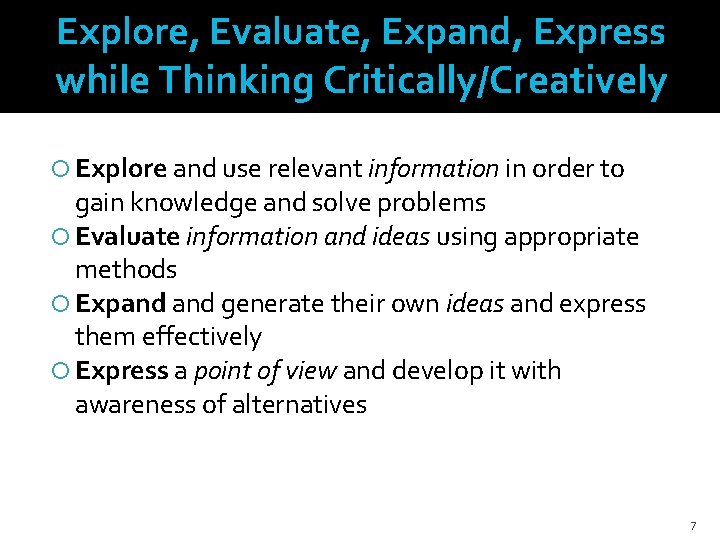 Explore, Evaluate, Expand, Express while Thinking Critically/Creatively

Explore and use relevant information in order to gain knowledge and solve problems

Evaluate information and ideas using appropriate methods

Expand and generate their own ideas and express them effectively

Express a point of view and develop it with awareness of alternatives

7